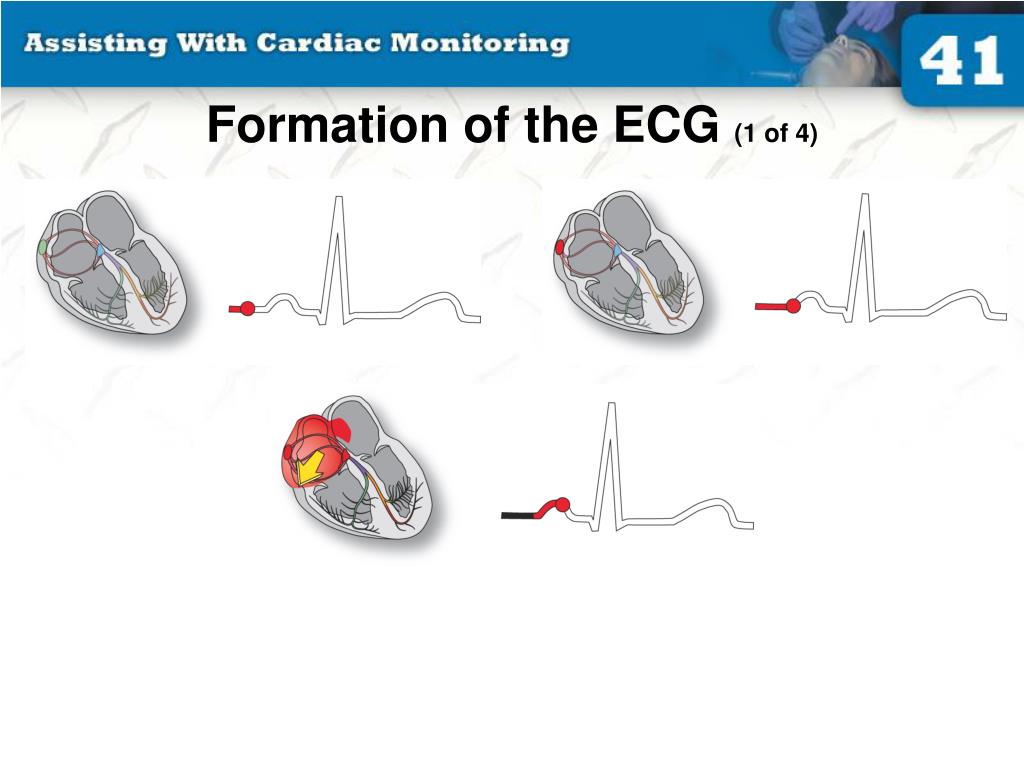 Assisting With Cardiac Monitoring

41

Formation of the ECG (1 of 4)